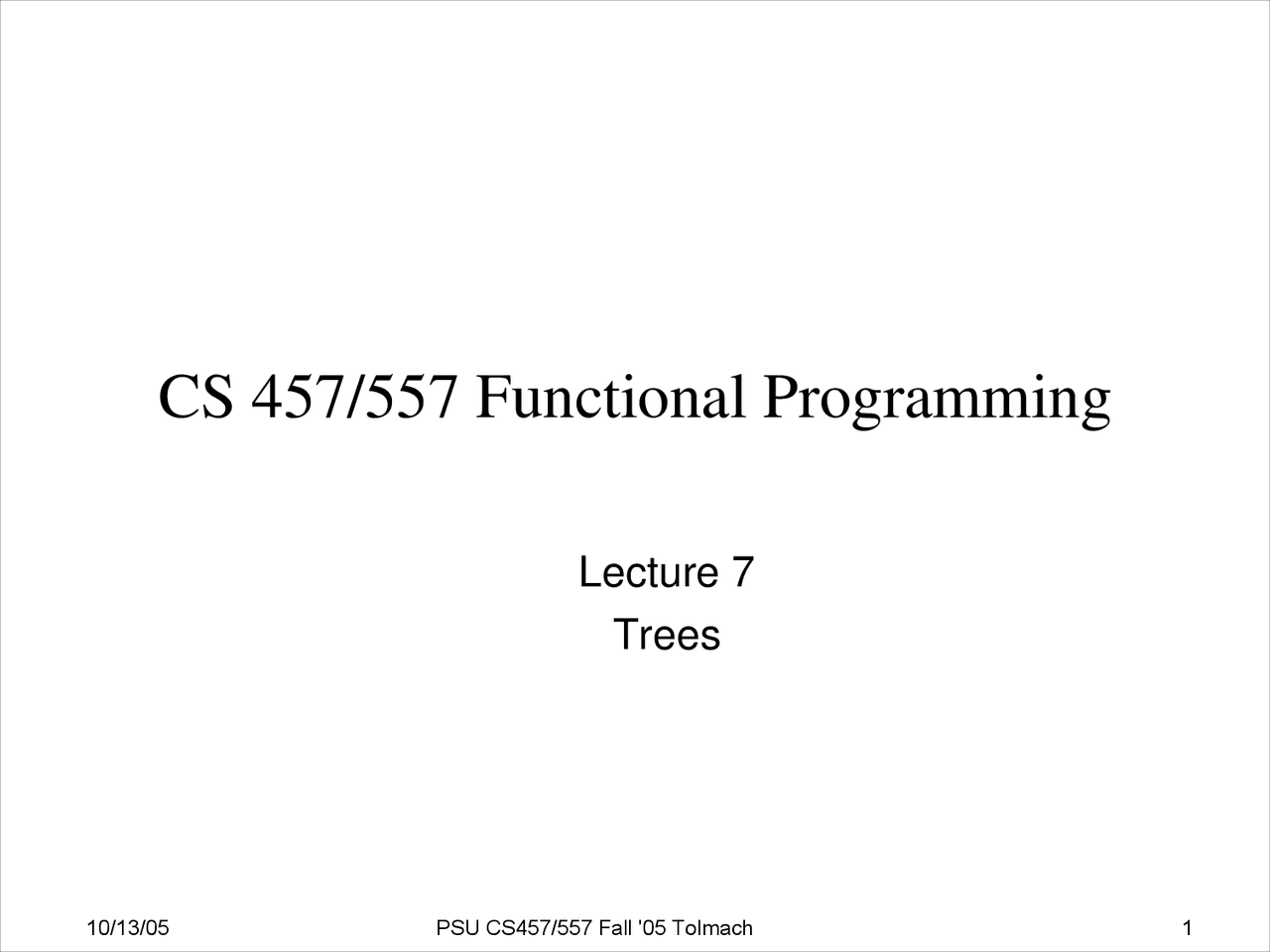 CS 457/557 Functional Programming

Lecture 7
Trees

10/13/05

PSU CS457/557 Fall '05 Tolmach

1